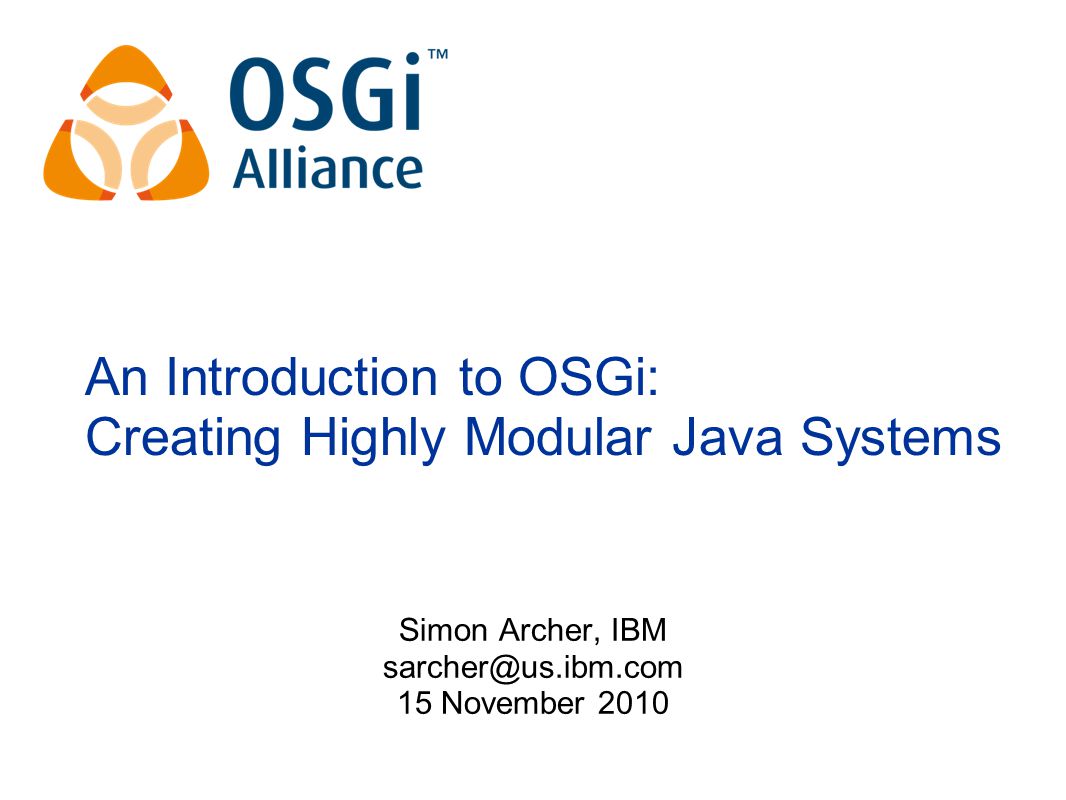 OSGi™
Alliance

An Introduction to OSGi:
Creating Highly Modular Java Systems

Simon Archer, IBM
sarcher@us.ibm.com
15 November 2010